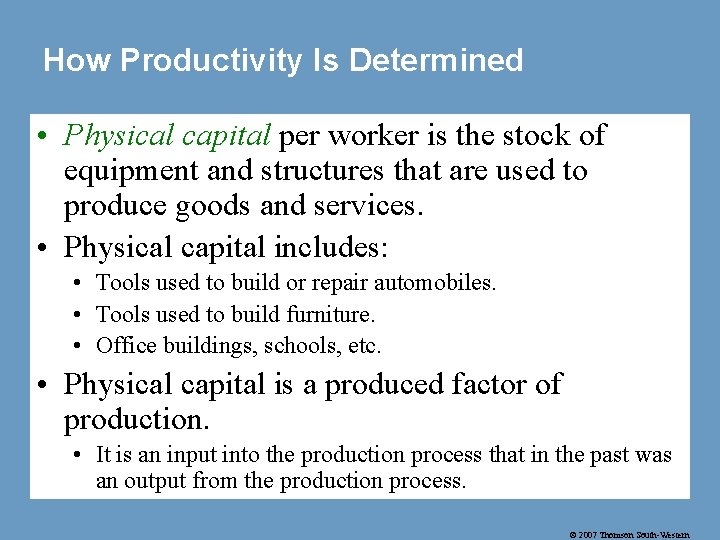 How Productivity Is Determined

• Physical capital per worker is the stock of equipment and structures that are used to produce goods and services.

• Physical capital includes:

• Tools used to build or repair automobiles.

• Tools used to build furniture.

• Office buildings, schools, etc.

• Physical capital is a produced factor of production.

• It is an input into the production process that in the past was an output from the production process.

© 2007 Thomson South-Western